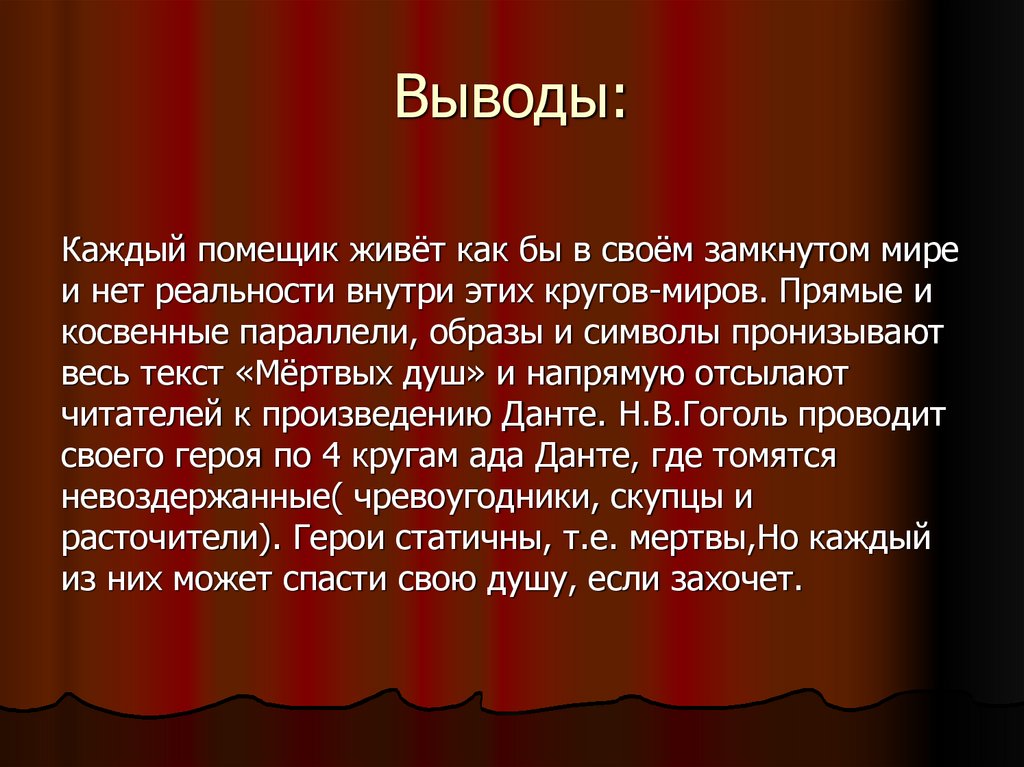 Выводы:

Каждый помещик живёт как бы в своём замкнутом мире и нет реальности внутри этих кругов-миров. Прямые и косвенные параллели, образы и символы пронизывают весь текст «Мёртвых душ» и напрямую отсылают читателей к произведению Данте. Н.В.Гоголь проводит своего героя по 4 кругам ада Данте, где томятся невоздержанные( чревоугодники, скупцы и расточители). Герои статичны, т.е. мертвы,Но каждый из них может спасти свою душу, если захочет.